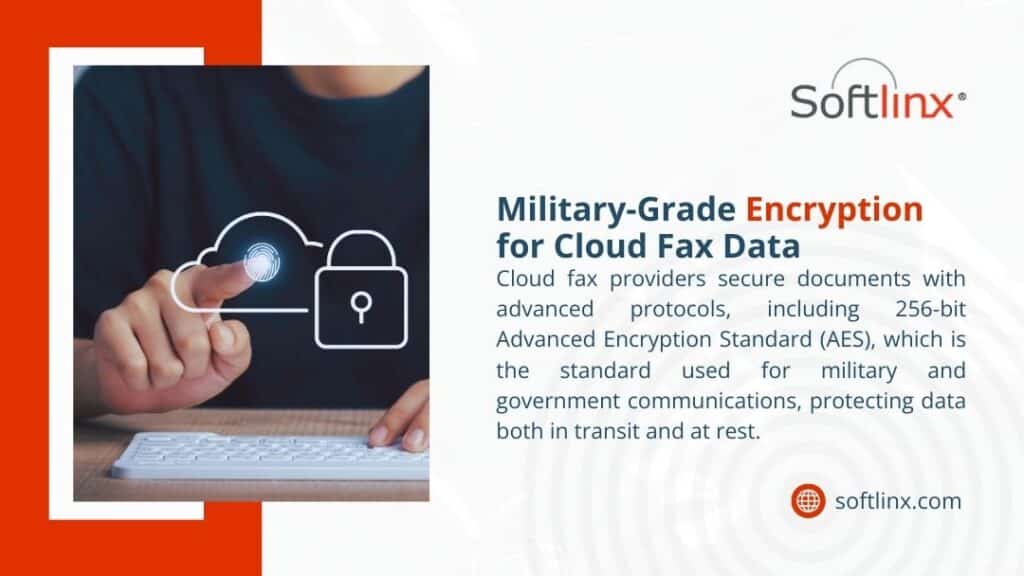 Softlinx®

Military-Grade Encryption for Cloud Fax Data

Cloud fax providers secure documents with advanced protocols, including 256-bit Advanced Encryption Standard (AES), which is the standard used for military and government communications, protecting data both in transit and at rest.

softlinx.com